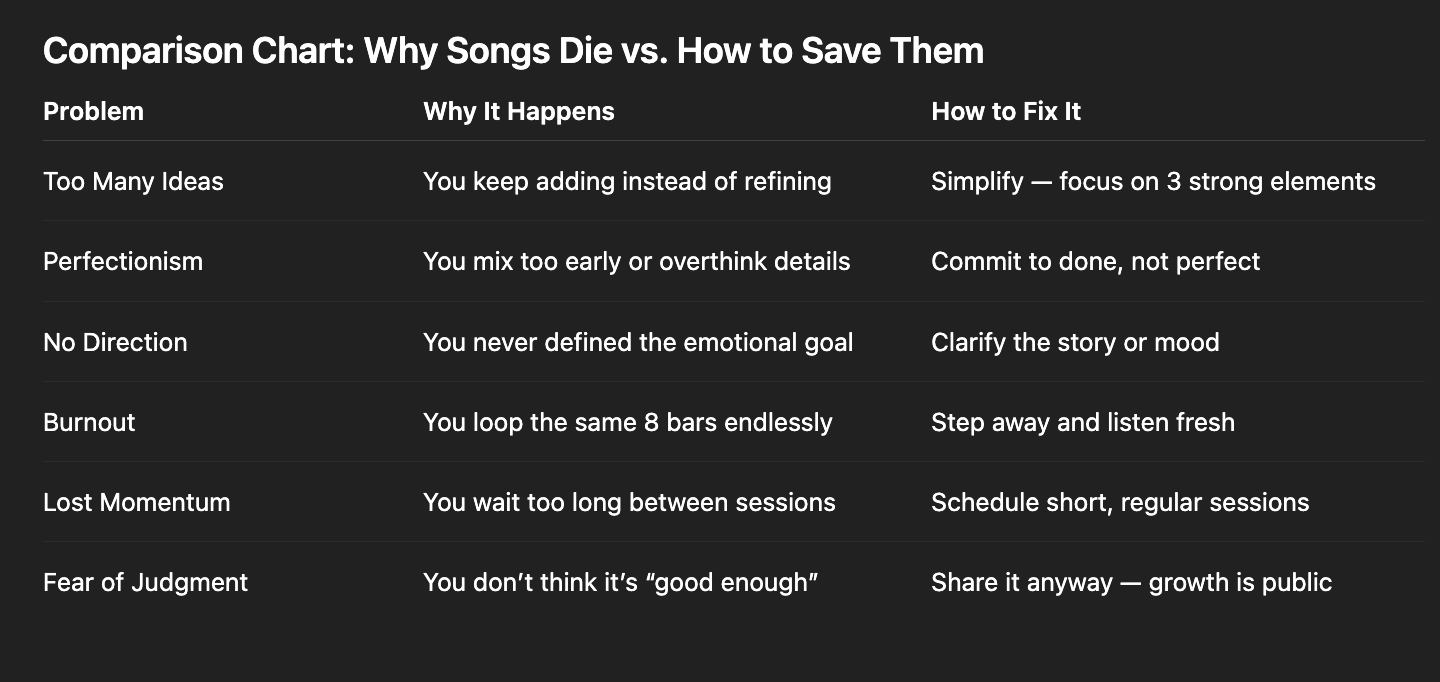 Comparison Chart: Why Songs Die vs. How to Save Them

| Problem | Why It Happens | How to Fix It |
|---|---|---|
| Too Many Ideas | You keep adding instead of refining | Simplify — focus on 3 strong elements |
| Perfectionism | You mix too early or overthink details | Commit to done, not perfect |
| No Direction | You never defined the emotional goal | Clarify the story or mood |
| Burnout | You loop the same 8 bars endlessly | Step away and listen fresh |
| Lost Momentum | You wait too long between sessions | Schedule short, regular sessions |
| Fear of Judgment | You don’t think it’s “good enough” | Share it anyway — growth is public |